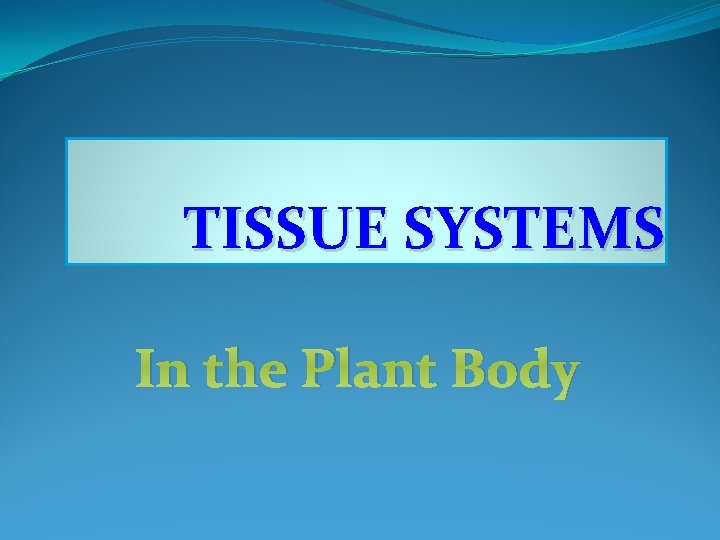 TISSUE SYSTEMS

In the Plant Body